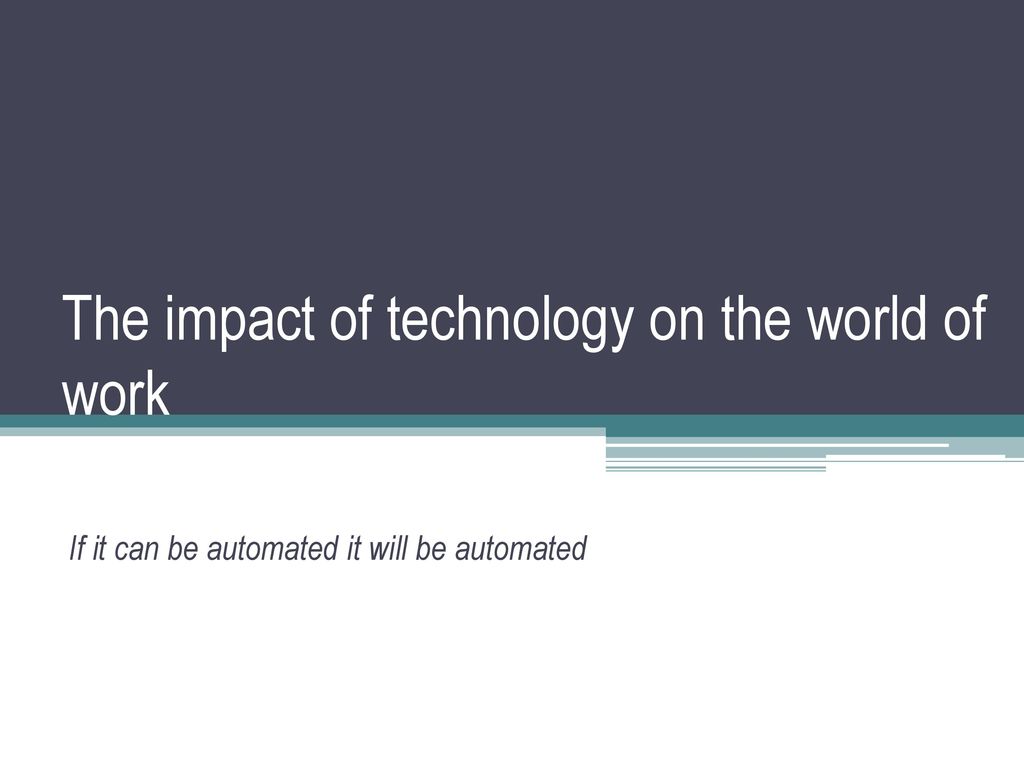 The impact of technology on the world of work

If it can be automated it will be automated